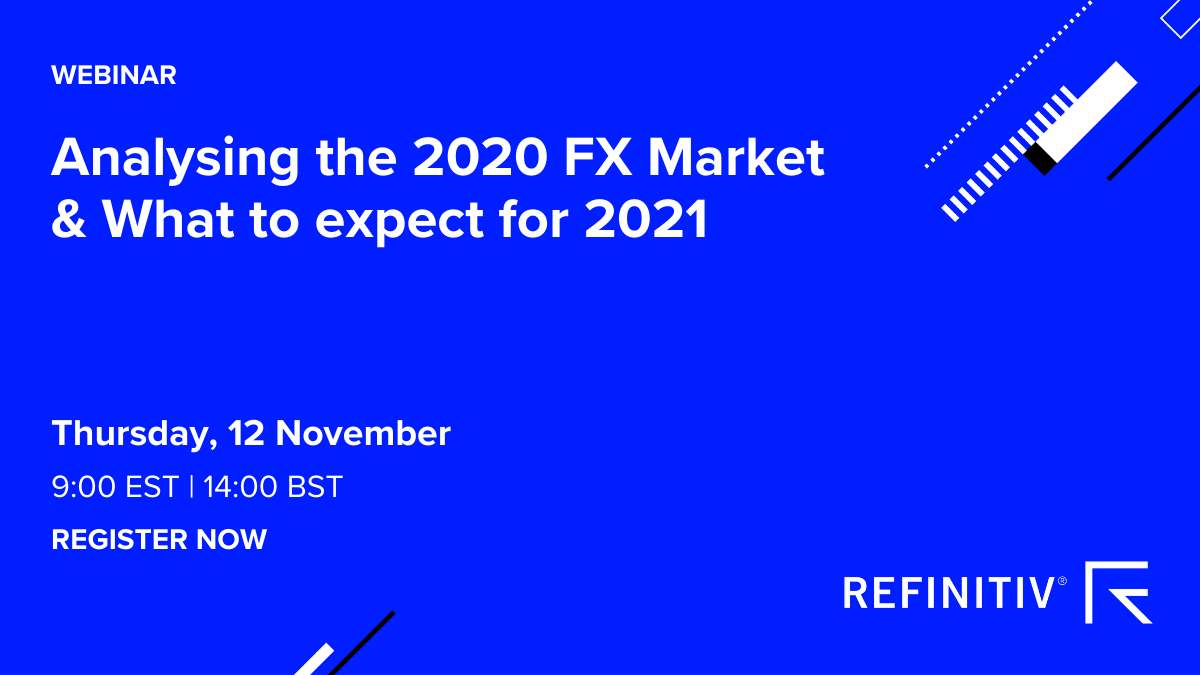 WEBINAR

Analysing the 2020 FX Market & What to expect for 2021

Thursday, 12 November

9:00 EST | 14:00 BST

REGISTER NOW

REFINITIV®